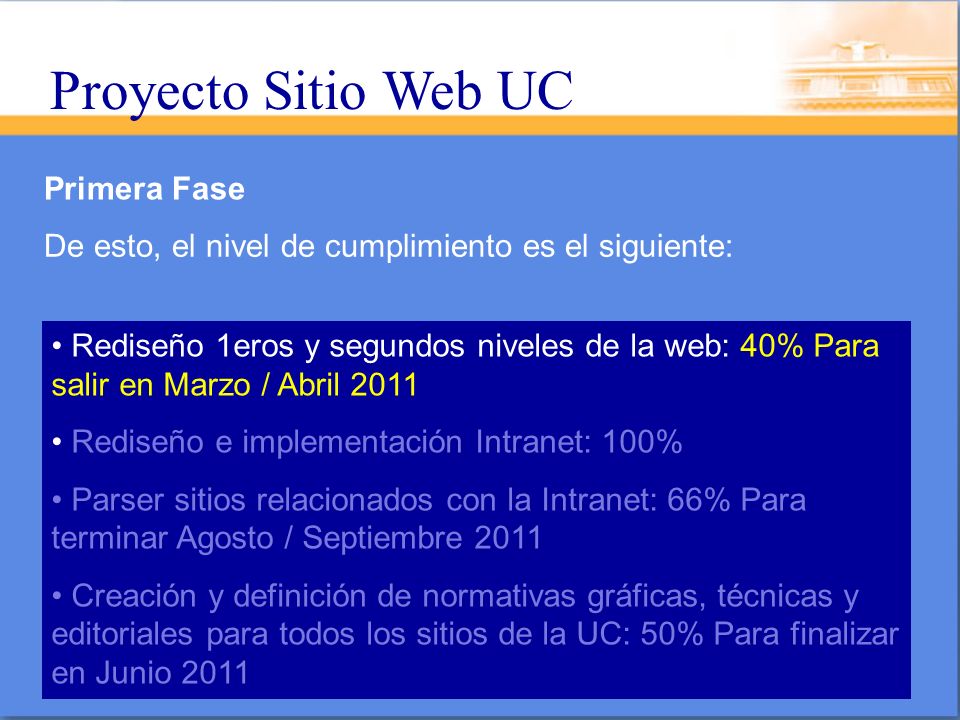 Proyecto Sitio Web UC

Primera Fase

De esto, el nivel de cumplimiento es el siguiente:

• Rediseño 1eros y segundos niveles de la web: 40% Para salir en Marzo / Abril 2011

• Rediseño e implementación Intranet: 100%

• Parser sitios relacionados con la Intranet: 66% Para terminar Agosto / Septiembre 2011

• Creación y definición de normativas gráficas, técnicas y editoriales para todos los sitios de la UC: 50% Para finalizar en Junio 2011